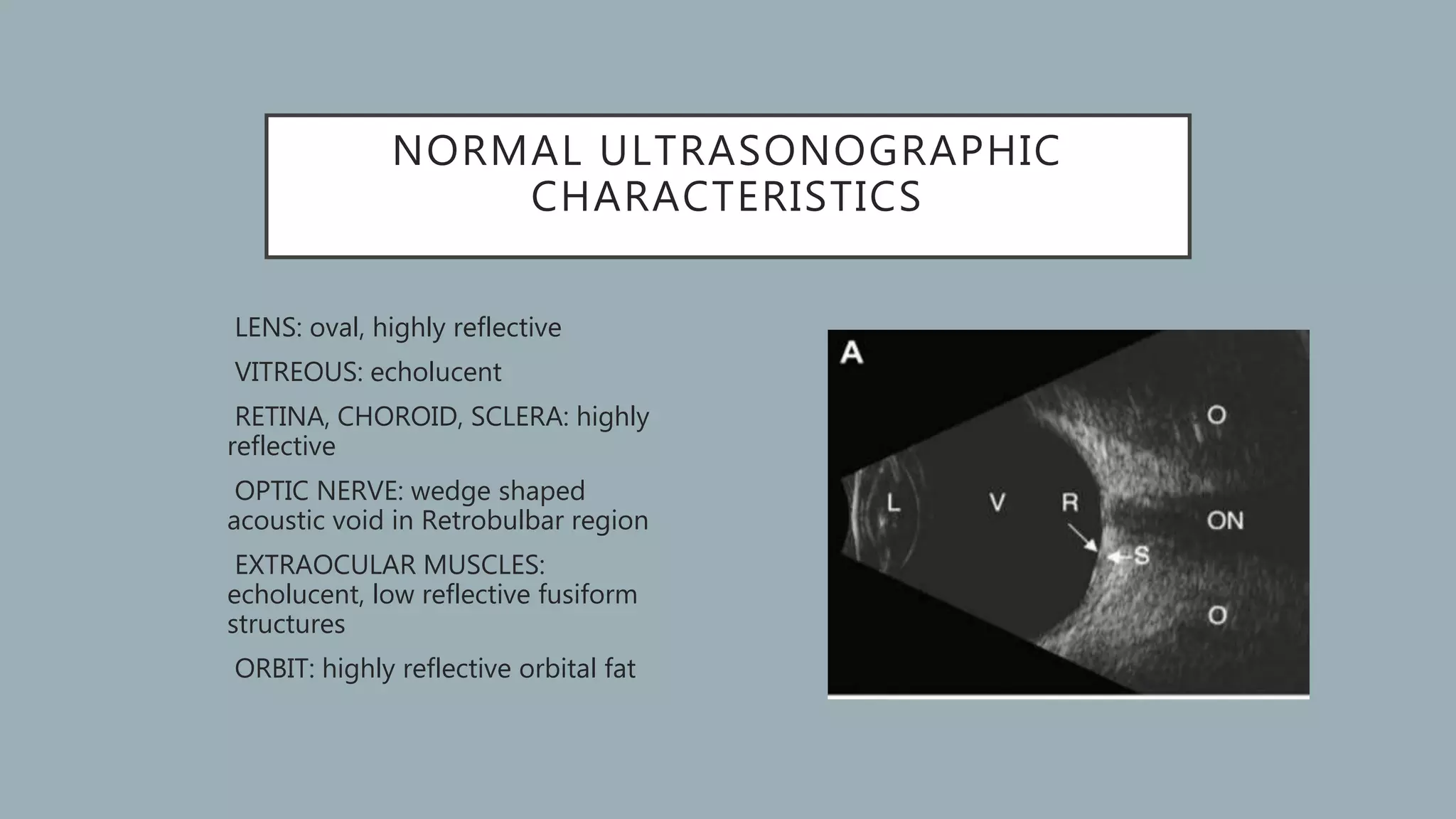 NORMAL ULTRASONOGRAPHIC CHARACTERISTICS

LENS: oval, highly reflective

VITREOUS: echolucent

RETINA, CHOROID, SCLERA: highly reflective

OPTIC NERVE: wedge shaped acoustic void in Retrobulbar region

EXTRAOCULAR MUSCLES: echolucent, low reflective fusiform structures

ORBIT: highly reflective orbital fat

A

O

L

V

R

ON

S

O